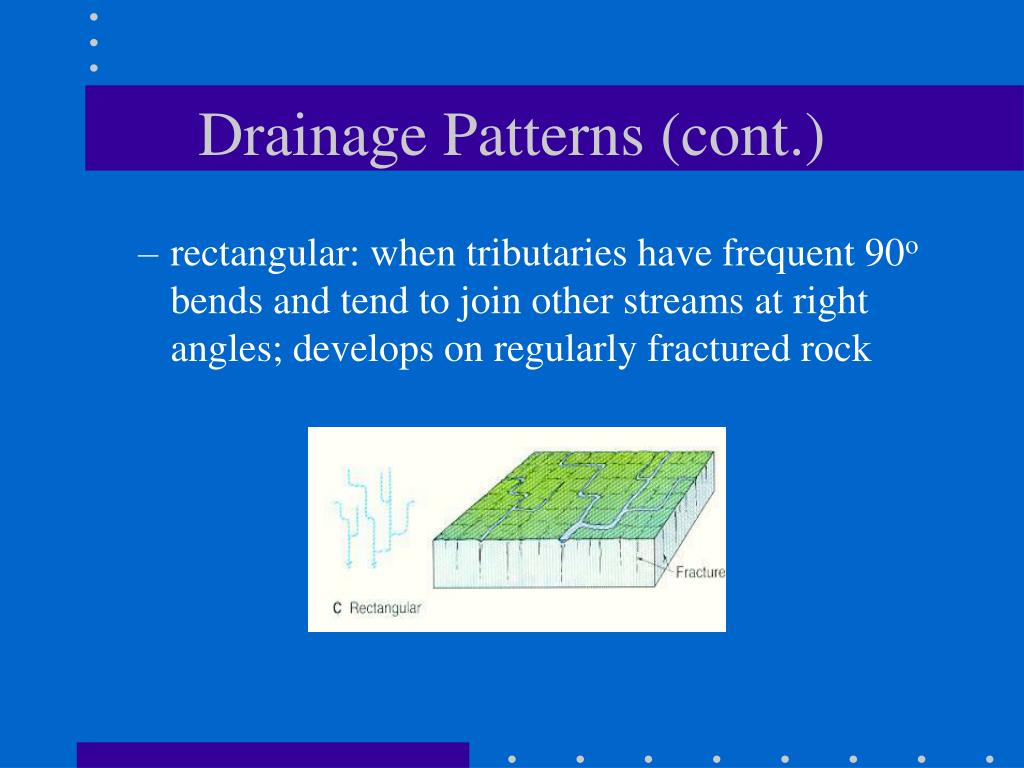 Drainage Patterns (cont.)

– rectangular: when tributaries have frequent $90^o$ bends and tend to join other streams at right angles; develops on regularly fractured rock

Fracture

C Rectangular